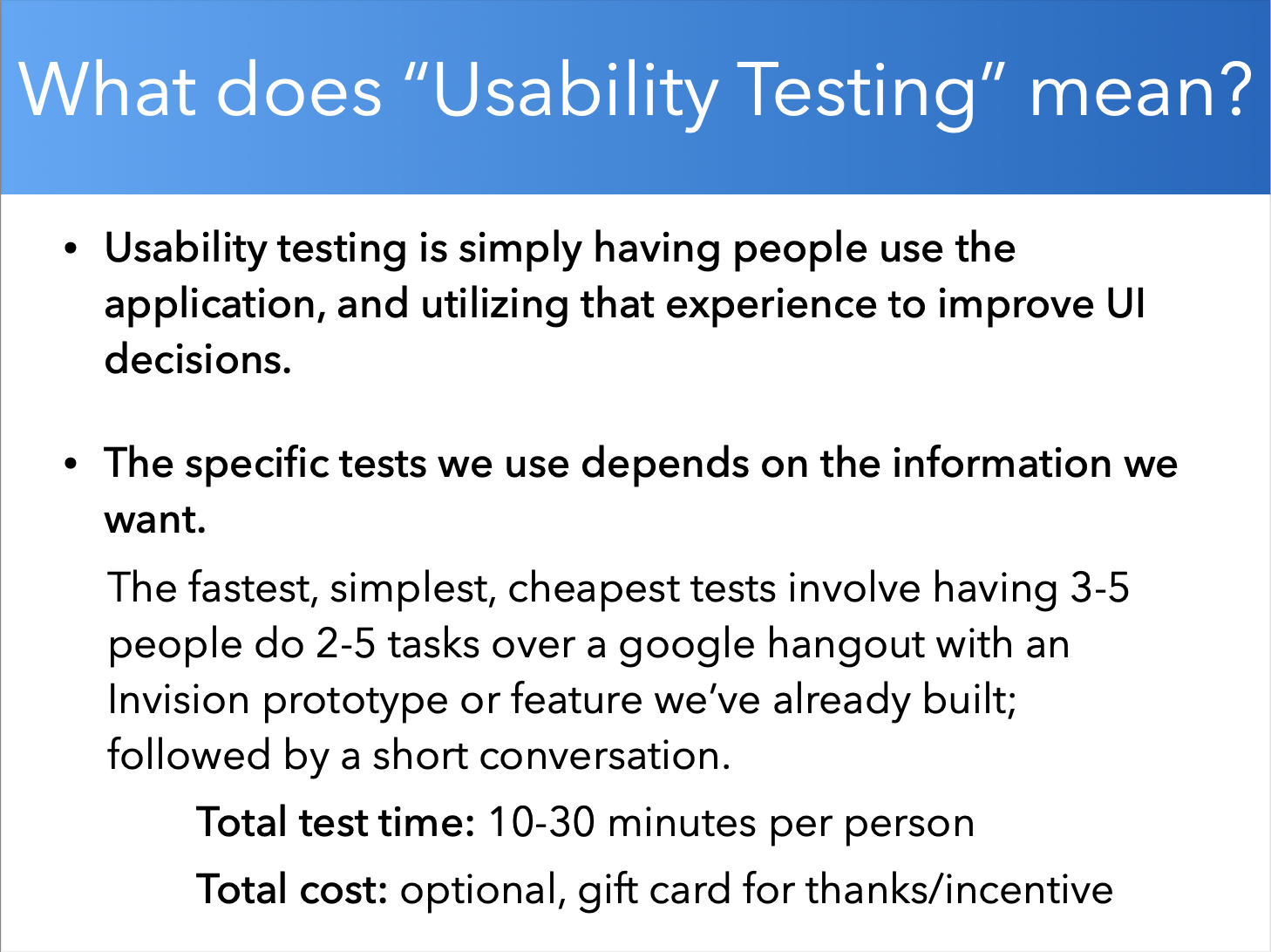 What does “Usability Testing” mean?

• Usability testing is simply having people use the application, and utilizing that experience to improve UI decisions.

• The specific tests we use depends on the information we want.

The fastest, simplest, cheapest tests involve having 3-5 people do 2-5 tasks over a google hangout with an Invision prototype or feature we’ve already built; followed by a short conversation.

Total test time: 10-30 minutes per person

Total cost: optional, gift card for thanks/incentive